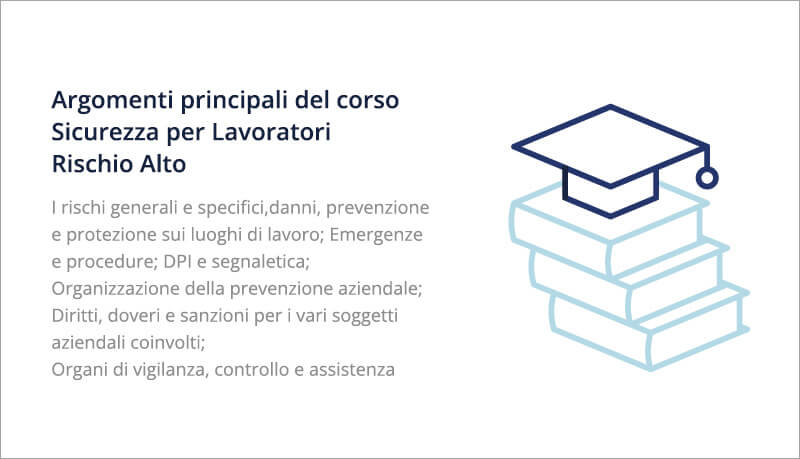 Argomenti principali del corso Sicurezza per Lavoratori Rischio Alto

I rischi generali e specifici,danni, prevenzione e protezione sui luoghi di lavoro; Emergenze e procedure; DPI e segnaletica; Organizzazione della prevenzione aziendale; Diritti, doveri e sanzioni per i vari soggetti aziendali coinvolti; Organi di vigilanza, controllo e assistenza